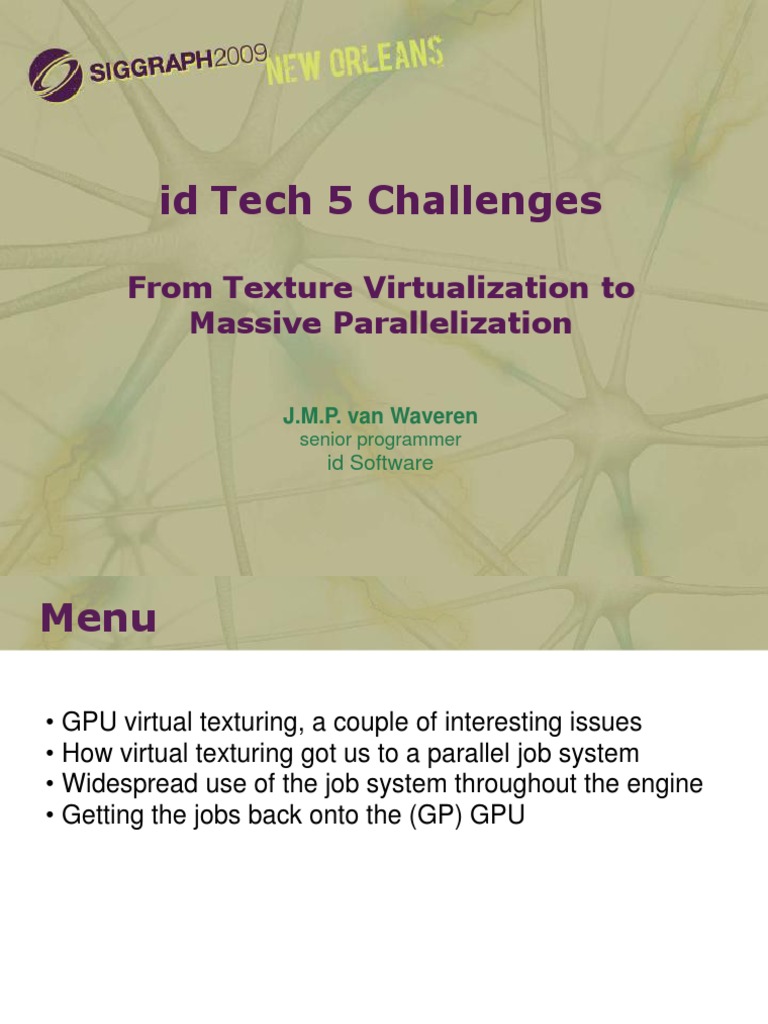 SIGGRAPH2009 NEW ORLEANS

id Tech 5 Challenges

From Texture Virtualization to Massive Parallelization

J.M.P. van Waveren
senior programmer
id Software

Menu

• GPU virtual texturing, a couple of interesting issues
• How virtual texturing got us to a parallel job system
• Widespread use of the job system throughout the engine
• Getting the jobs back onto the (GP) GPU